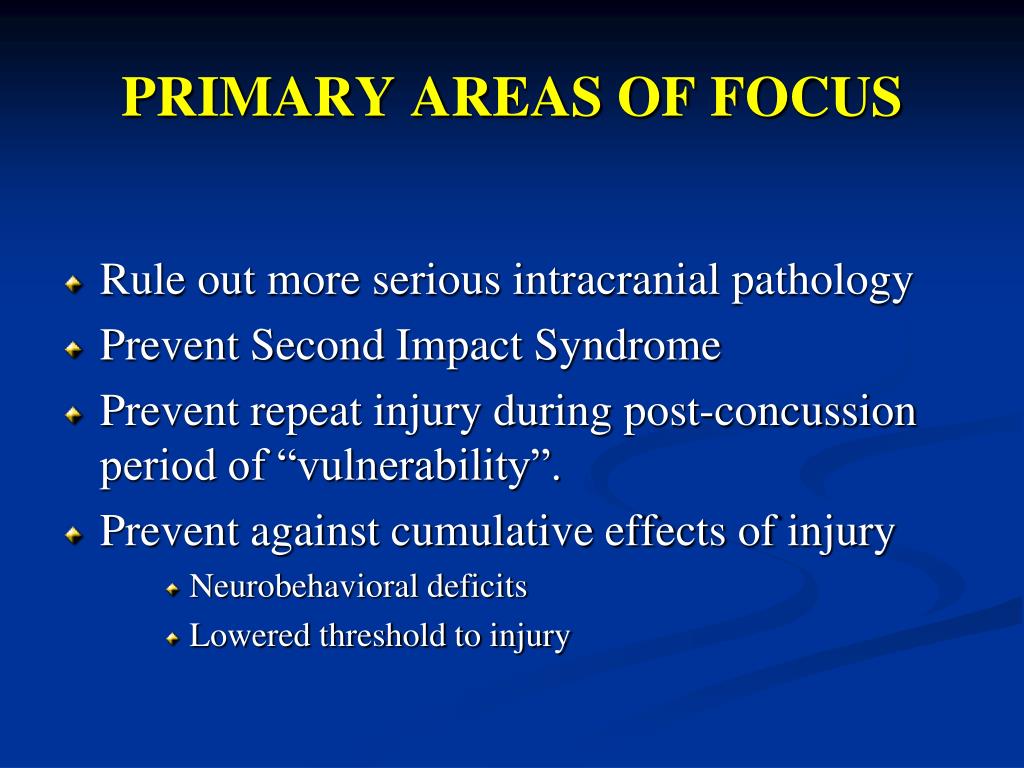 PRIMARY AREAS OF FOCUS

Rule out more serious intracranial pathology

Prevent Second Impact Syndrome

Prevent repeat injury during post-concussion period of “vulnerability”.

Prevent against cumulative effects of injury

Neurobehavioral deficits

Lowered threshold to injury